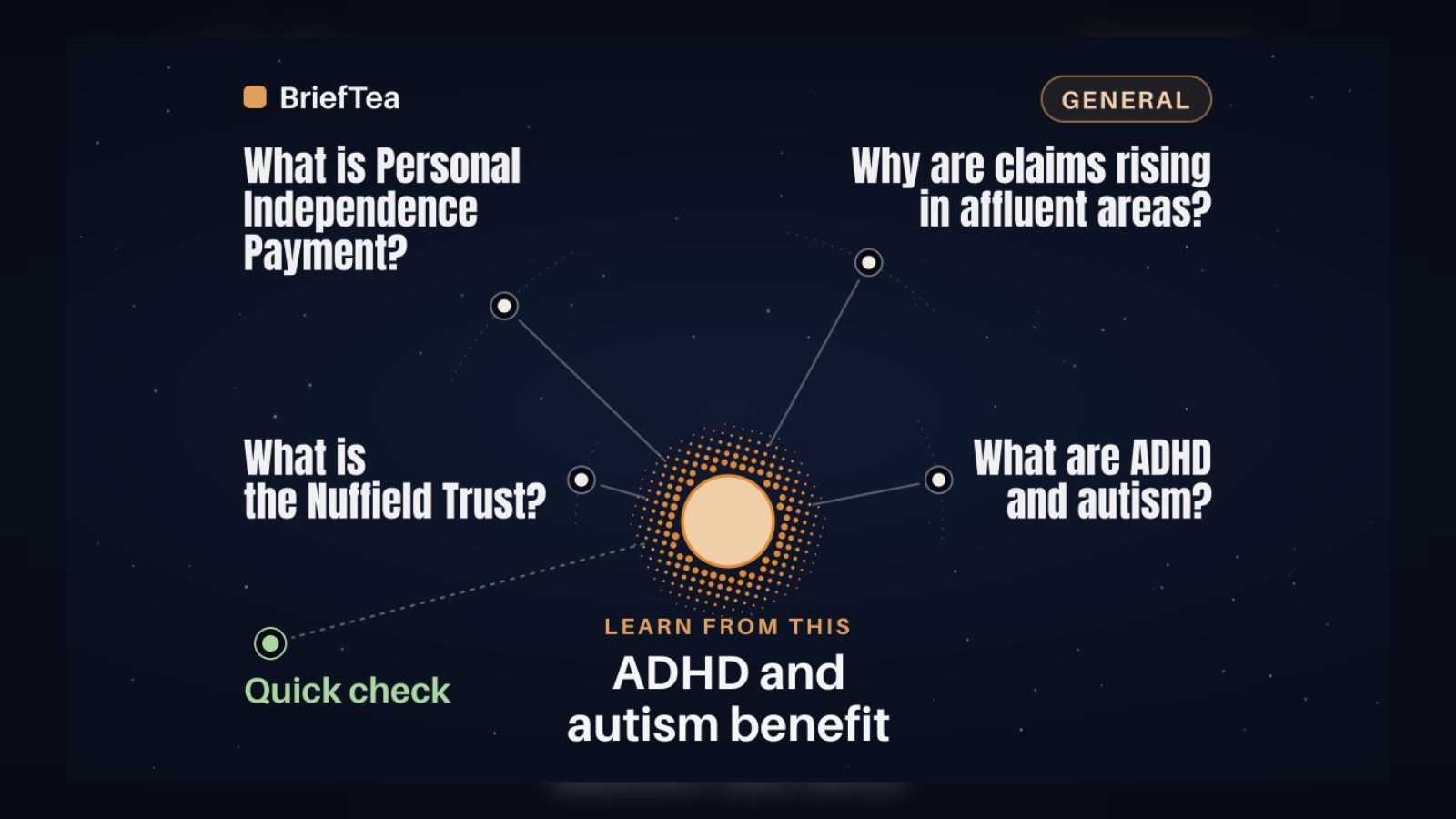 BriefTea

GENERAL

What is Personal Independence Payment?

Why are claims rising in affluent areas?

What is the Nuffield Trust?

What are ADHD and autism?

Quick check

LEARN FROM THIS

ADHD and autism benefit